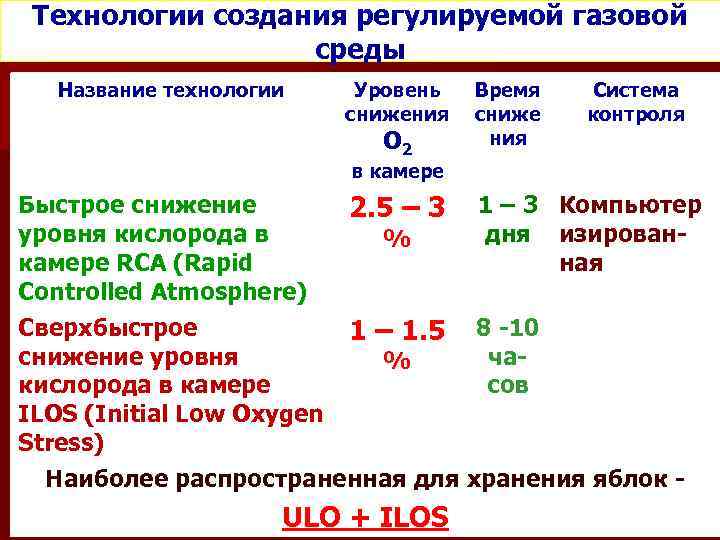 Технологии создания регулируемой газовой среды

| Название технологии | Уровень снижения $O_2$ в камере | Время снижения | Система контроля |
|---|---|---|---|
| Быстрое снижение уровня кислорода в камере RCA (Rapid Controlled Atmosphere) | 2.5 – 3 % | 1 – 3 дня | Компьютеризированная |
| Сверхбыстрое снижение уровня кислорода в камере ILOS (Initial Low Oxygen Stress) | 1 – 1.5 % | 8 -10 часов | |

Наиболее распространенная для хранения яблок -

ULO + ILOS